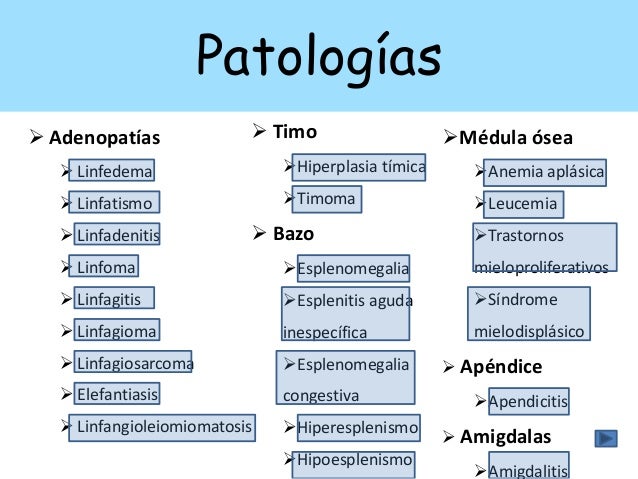 Patologías

➢ Adenopatías
➢ Linfedema
➢ Linfatismo
➢ Linfadenitis
➢ Linfoma
➢ Linfagitis
➢ Linfagioma
➢ Linfagiosarcoma
➢ Elefantiasis
➢ Linfangioleiomiomatosis

➢ Timo
➢ Hiperplasia tímica
➢ Timoma

➢ Bazo
➢ Esplenomegalia
➢ Esplenitis aguda inespecífica
➢ Esplenomegalia congestiva
➢ Hiperesplenismo
➢ Hipoesplenismo

➢ Médula ósea
➢ Anemia aplásica
➢ Leucemia
➢ Trastornos mieloproliferativos
➢ Síndrome mielodisplásico

➢ Apéndice
➢ Apendicitis

➢ Amigdalas
➢ Amigdalitis